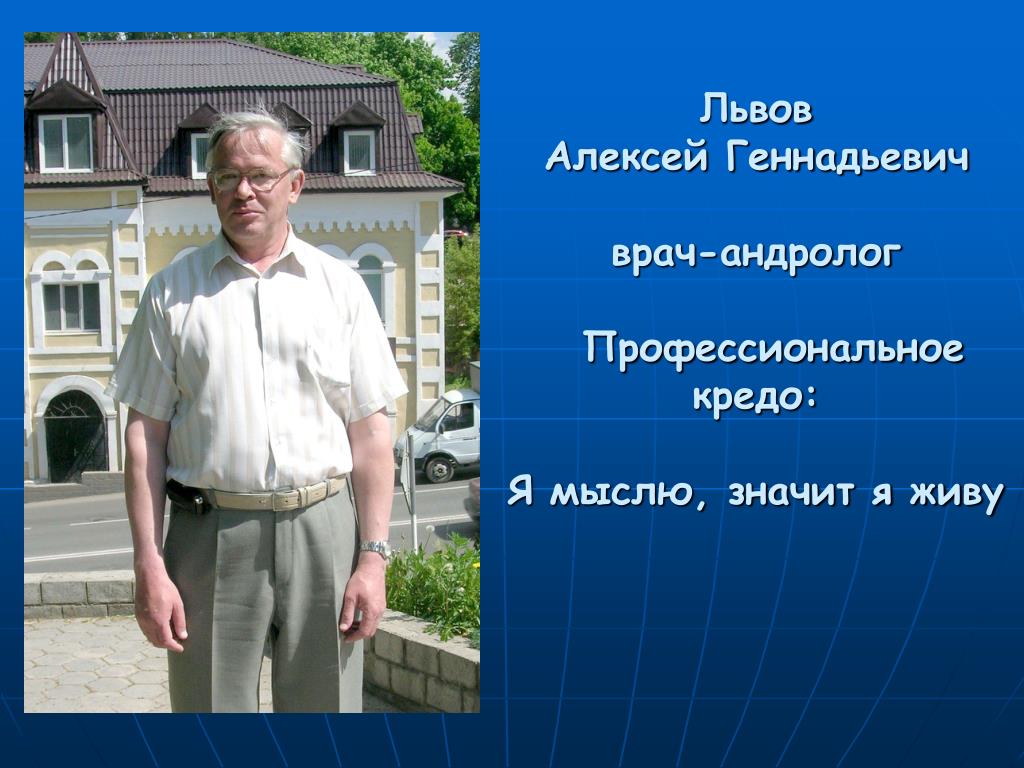 Львов
Алексей Геннадьевич

врач-андролог

Профессиональное кредо:

Я мыслю, значит я живу